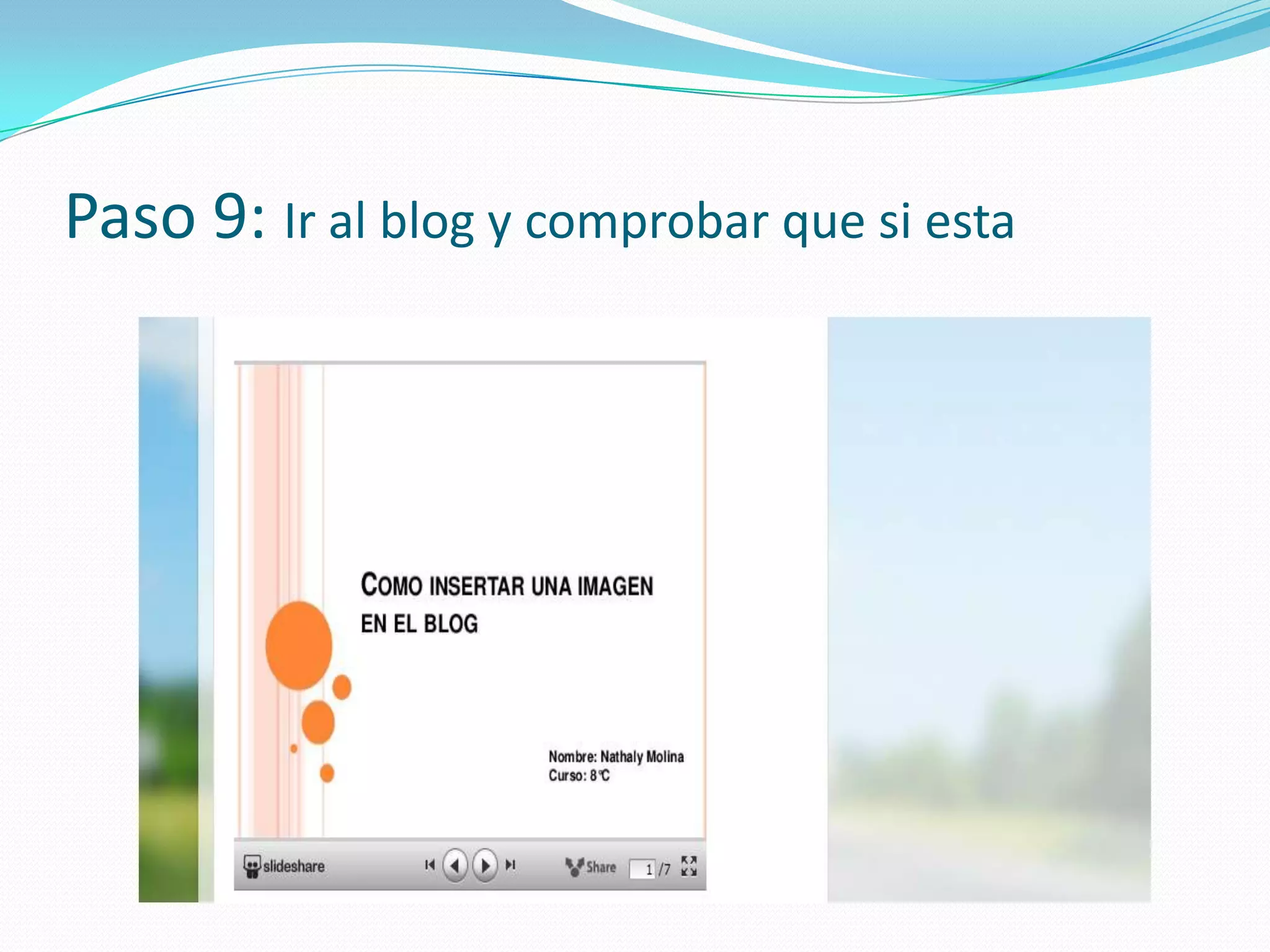 Paso 9: Ir al blog y comprobar que si esta

COMO INSERTAR UNA IMAGEN EN EL BLOG

Nombre: Nathaly Molina
Curso: 8°C

slideshare

Share 1 /7